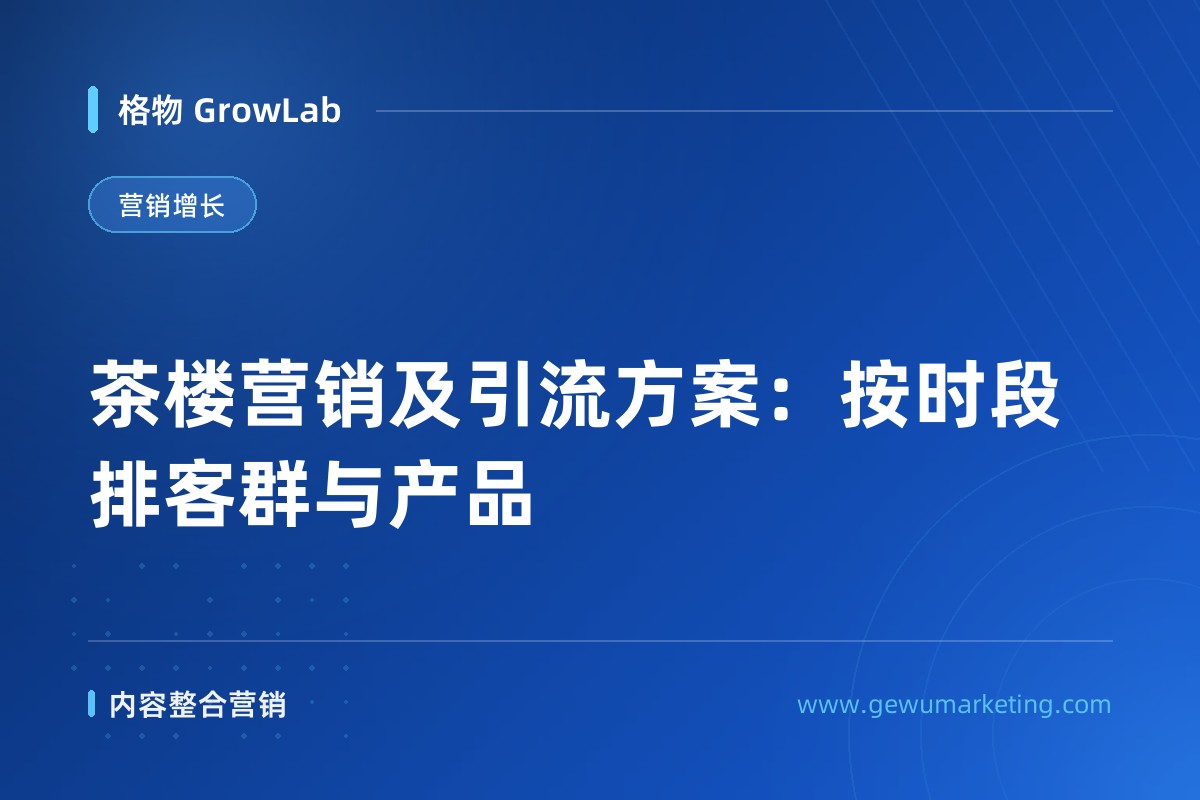 格物 GrowLab

营销增长

茶楼营销及引流方案：按时段排客群与产品

内容整合营销

www.gewumarketing.com